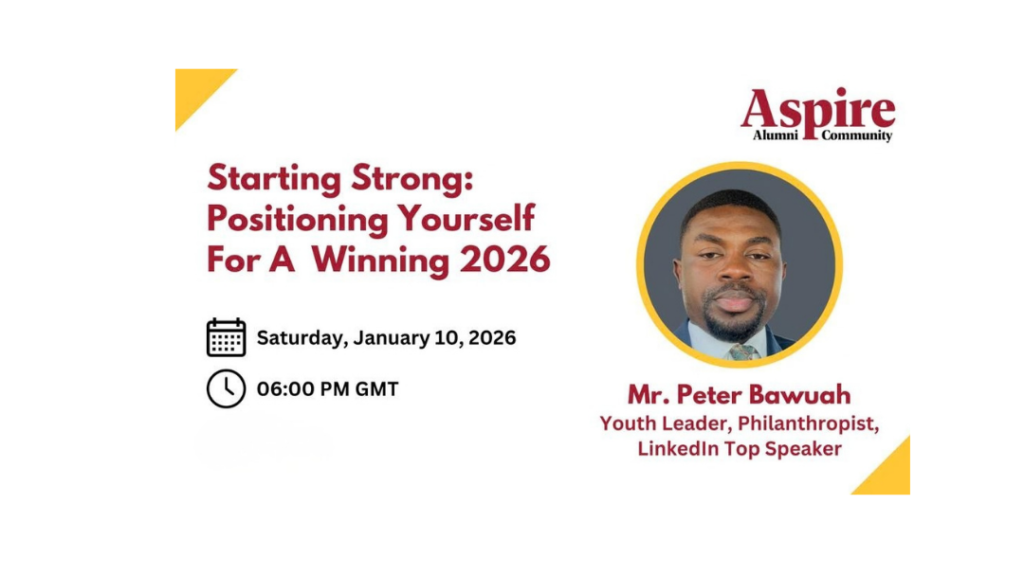 Aspire
Alumni Community

Starting Strong: Positioning Yourself For A Winning 2026

Saturday, January 10, 2026

06:00 PM GMT

Mr. Peter Bawuah
Youth Leader, Philanthropist, LinkedIn Top Speaker